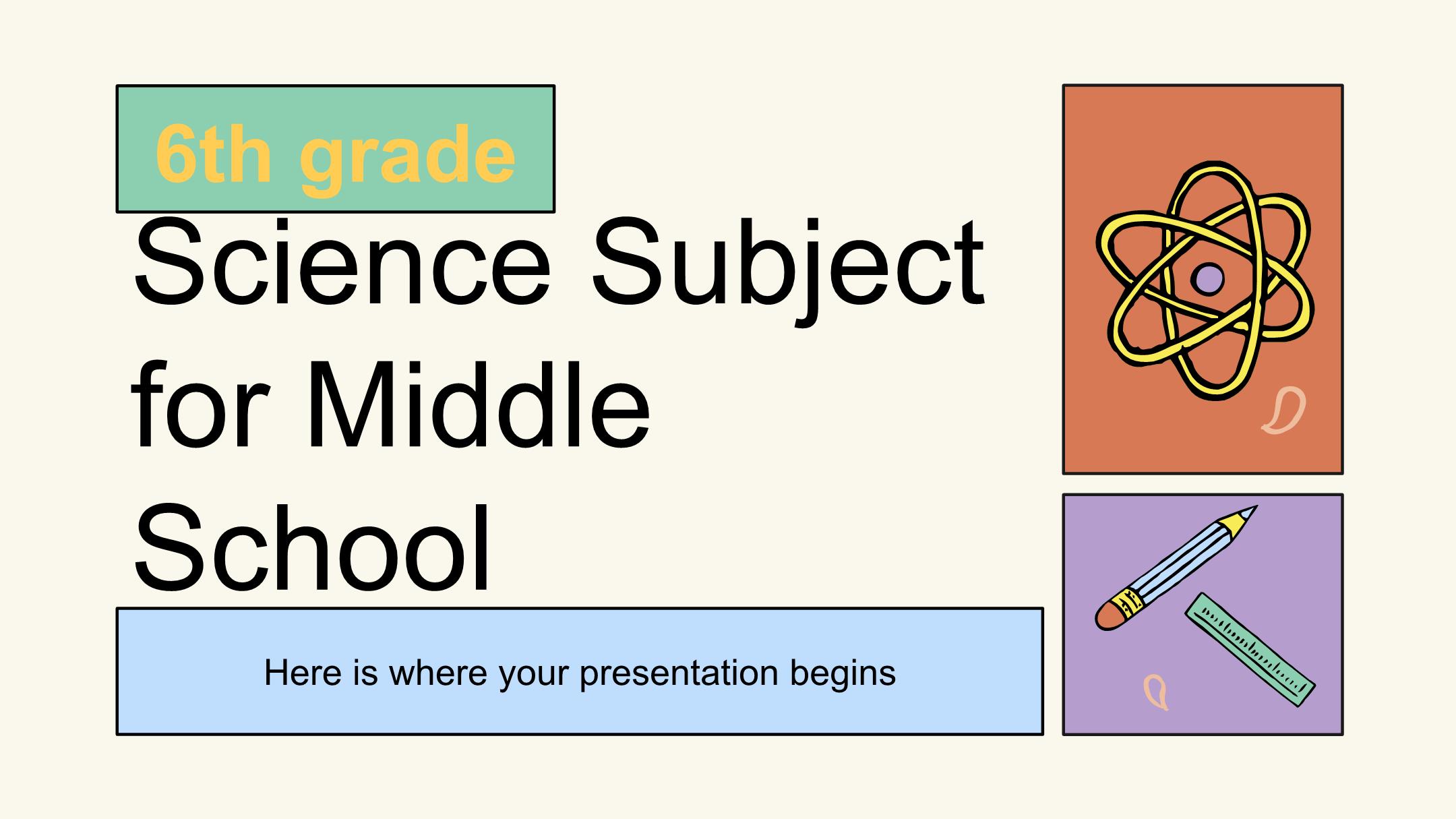 6th grade

Science Subject for Middle School

Here is where your presentation begins